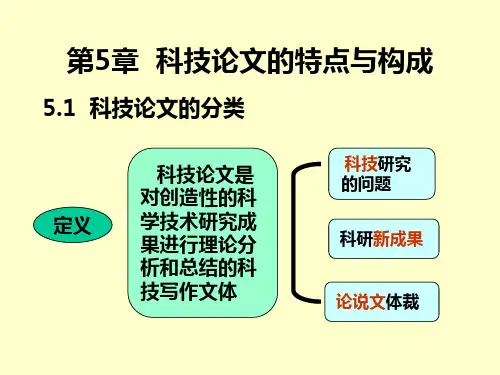 第5章 科技论文的特点与构成

5.1 科技论文的分类

定义

科技论文是对创造性的科学技术研究成果进行理论分析和总结的科技写作文体

科技研究的问题

科研新成果

论说文体裁